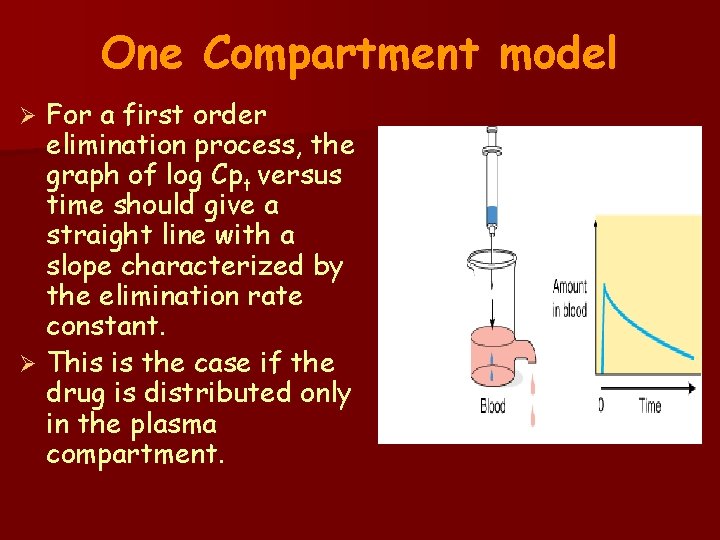 One Compartment model

➢ For a first order elimination process, the graph of log $Cp_t$ versus time should give a straight line with a slope characterized by the elimination rate constant.

➢ This is the case if the drug is distributed only in the plasma compartment.

Amount in blood

Blood

0 Time